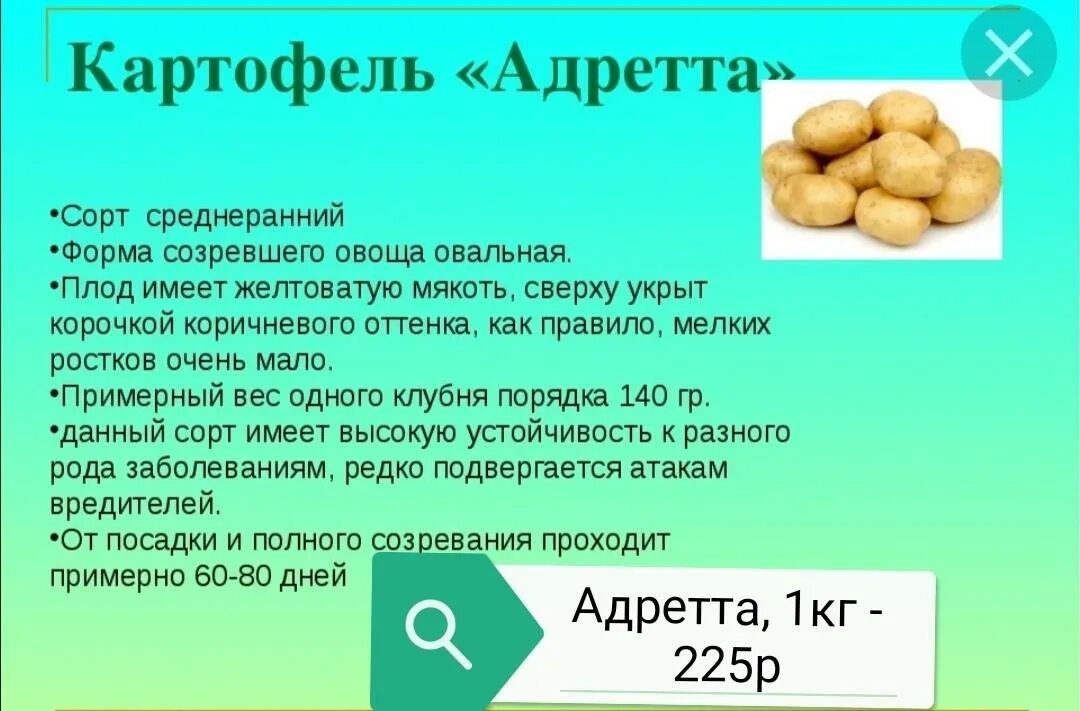 Картофель «Адретта»

•Сорт среднеранний
•Форма созревшего овоща овальная.
•Плод имеет желтоватую мякоть, сверху укрыт корочкой коричневого оттенка, как правило, мелких ростков очень мало.
•Примерный вес одного клубня порядка 140 гр.
•данный сорт имеет высокую устойчивость к разного рода заболеваниям, редко подвергается атакам вредителей.
•От посадки и полного созревания проходит примерно 60-80 дней

Адретта, 1кг - 225р